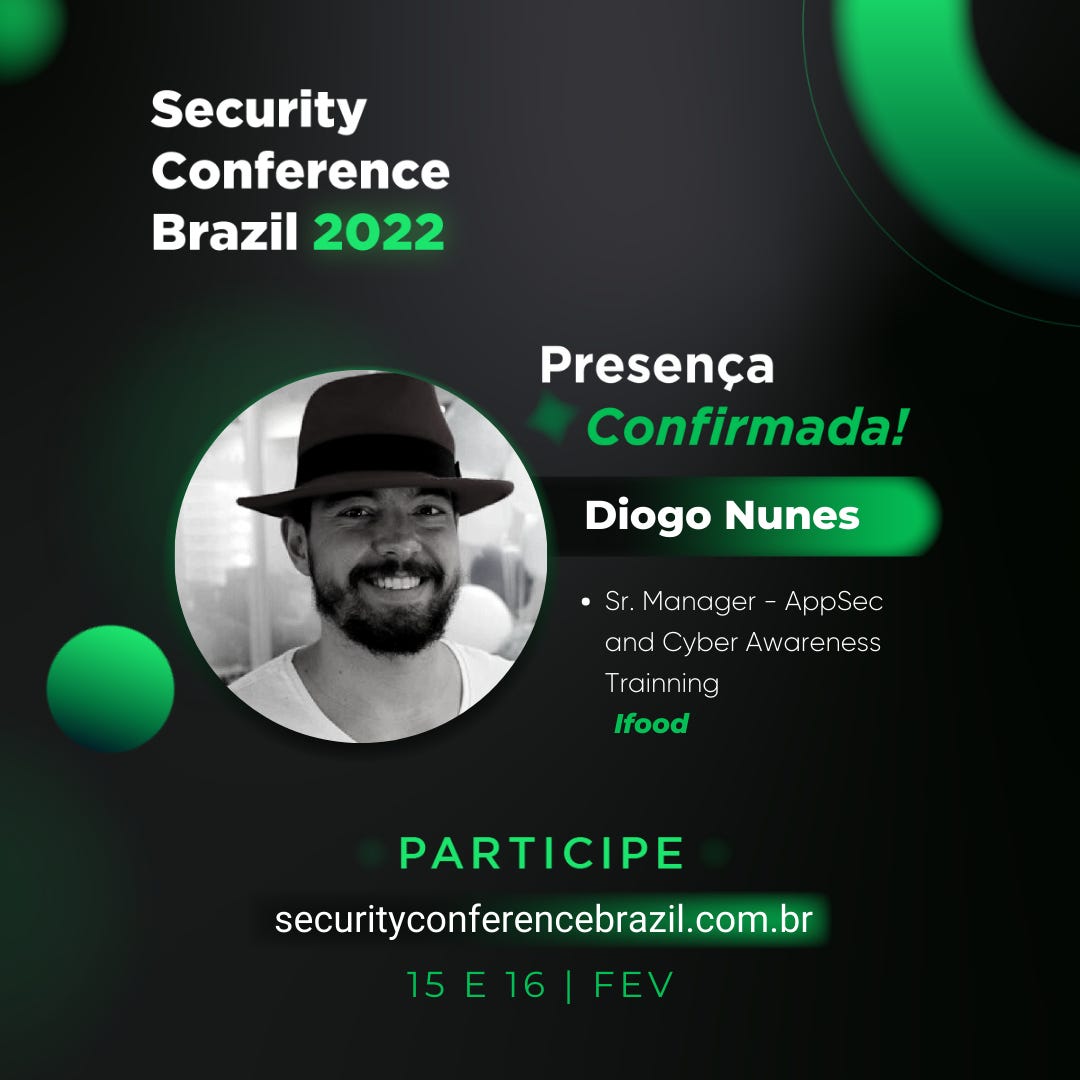 Security Conference Brazil 2022

Presença Confirmada!

Diogo Nunes

• Sr. Manager - AppSec and Cyber Awareness Trainning

Ifood

PARTICIPE

securityconferencebrazil.com.br

15 E 16 | FEV